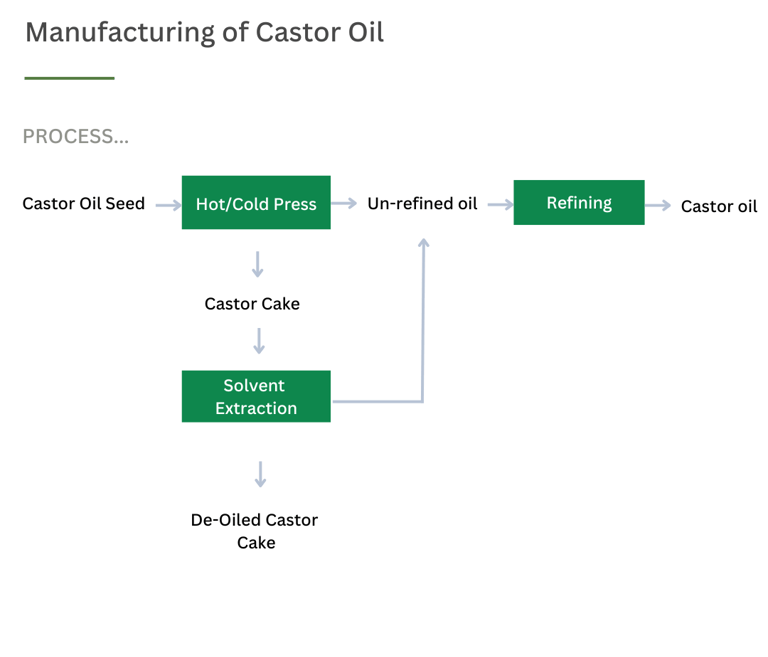 Manufacturing of Castor Oil

PROCESS...

Castor Oil Seed

Hot/Cold Press

Un-refined oil

Refining

Castor oil

Castor Cake

Solvent Extraction

De-Oiled Castor Cake